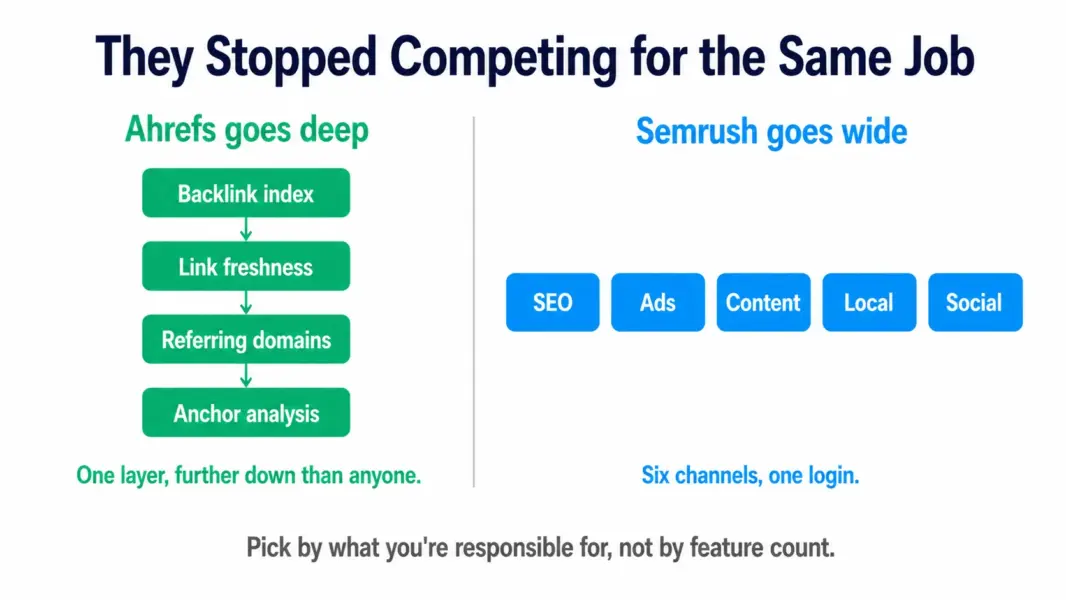 They Stopped Competing for the Same Job

Ahrefs goes deep

Backlink index

Link freshness

Referring domains

Anchor analysis

One layer, further down than anyone.

Semrush goes wide

SEO

Ads

Content

Local

Social

Six channels, one login.

Pick by what you're responsible for, not by feature count.